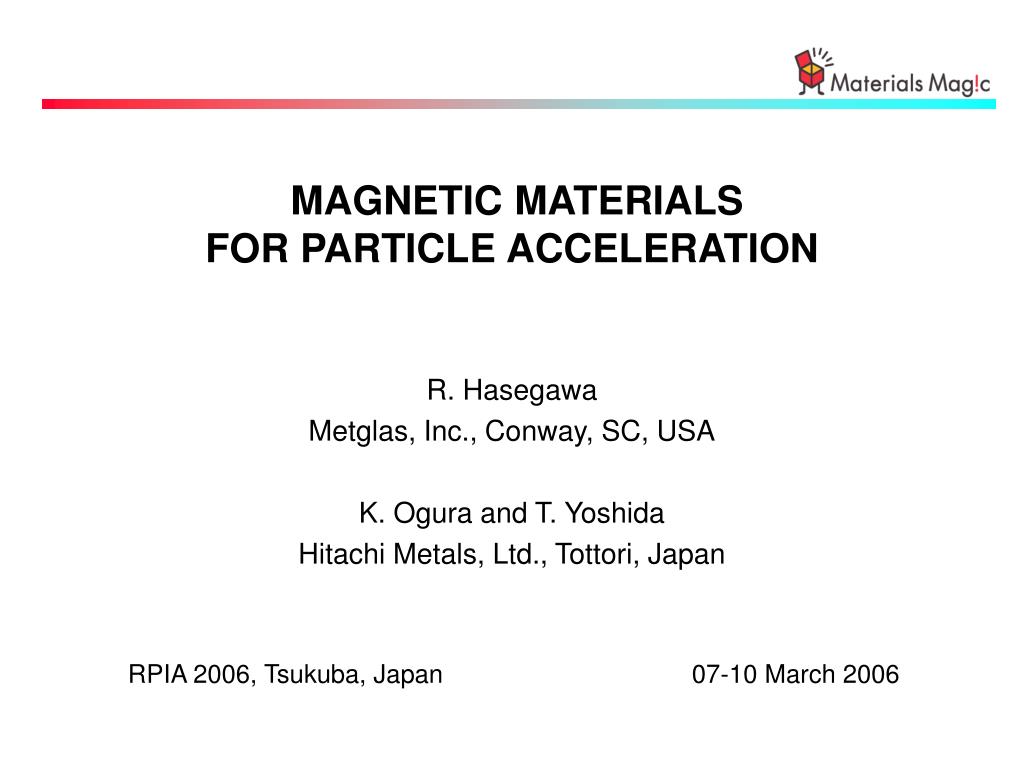 Materials Mag!c

MAGNETIC MATERIALS
FOR PARTICLE ACCELERATION

R. Hasegawa
Metglas, Inc., Conway, SC, USA

K. Ogura and T. Yoshida
Hitachi Metals, Ltd., Tottori, Japan

RPIA 2006, Tsukuba, Japan

07-10 March 2006